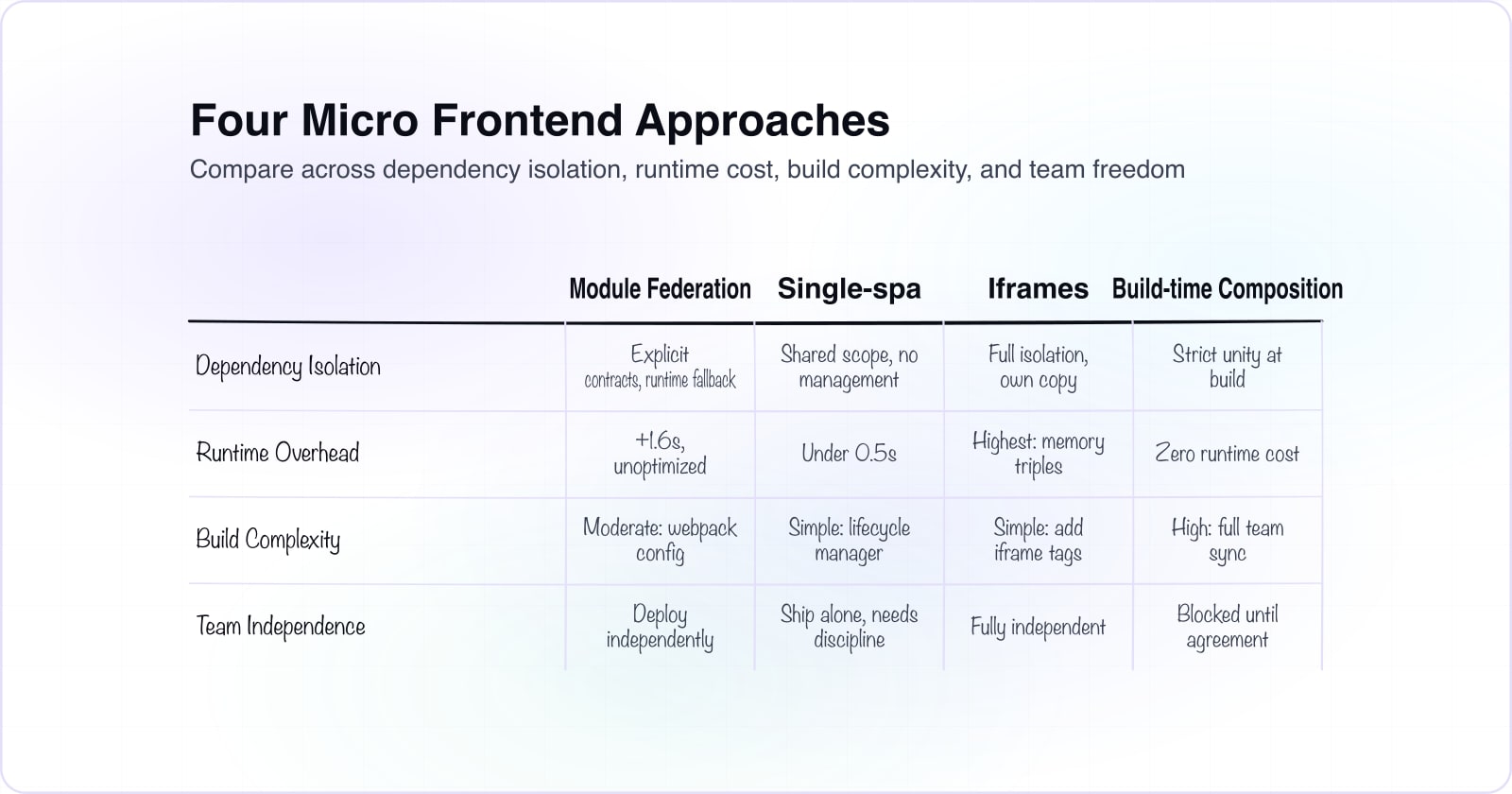 Four Micro Frontend Approaches

Compare across dependency isolation, runtime cost, build complexity, and team freedom

| | Module Federation | Single-spa | Iframes | Build-time Composition |
|---|---|---|---|---|
| Dependency Isolation | Explicit contracts, runtime fallback | Shared scope, no management | Full isolation, own copy | Strict unity at build |
| Runtime Overhead | +1.6s, unoptimized | Under 0.5s | Highest: memory triples | Zero runtime cost |
| Build Complexity | Moderate: webpack config | Simple: lifecycle manager | Simple: add iframe tags | High: full team sync |
| Team Independence | Deploy independently | Ship alone, needs discipline | Fully independent | Blocked until agreement |